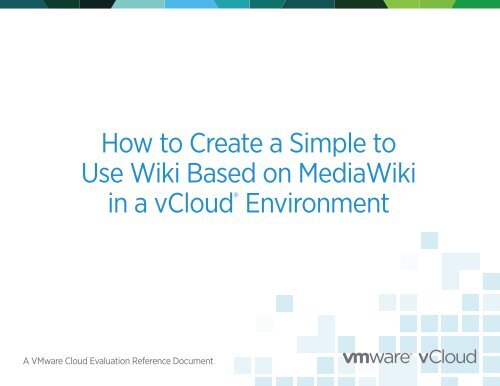 How to Create a Simple to Use Wiki Based on MediaWiki in a vCloud® Environment

A VMware Cloud Evaluation Reference Document

vmware® vCloud